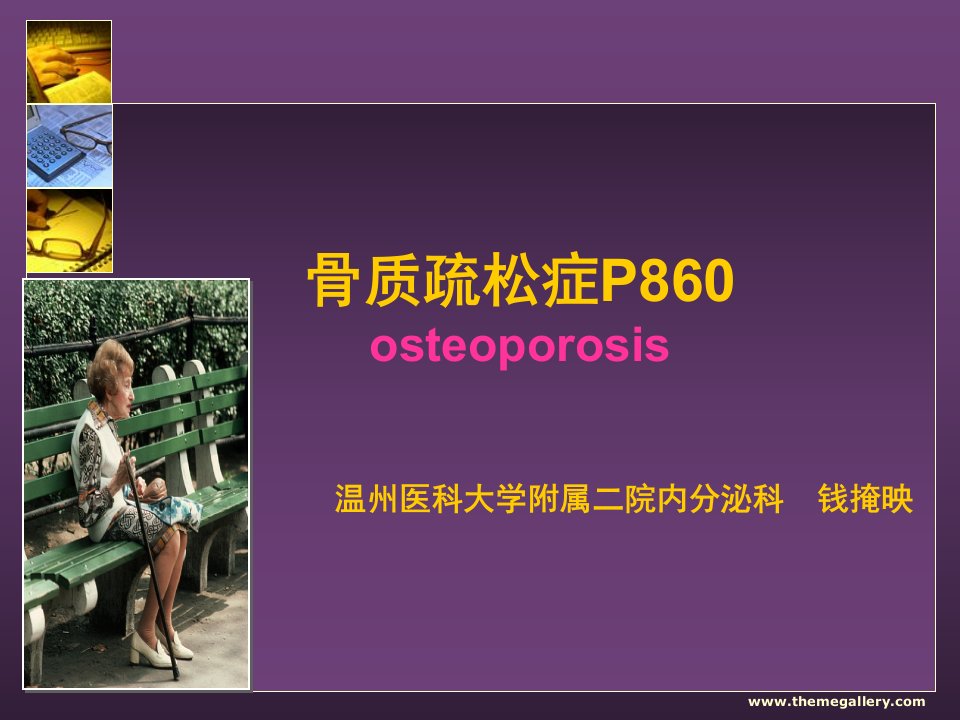 骨质疏松症P860
osteoporosis

温州医科大学附属二院内分泌科　钱掩映

www.themegallery.com